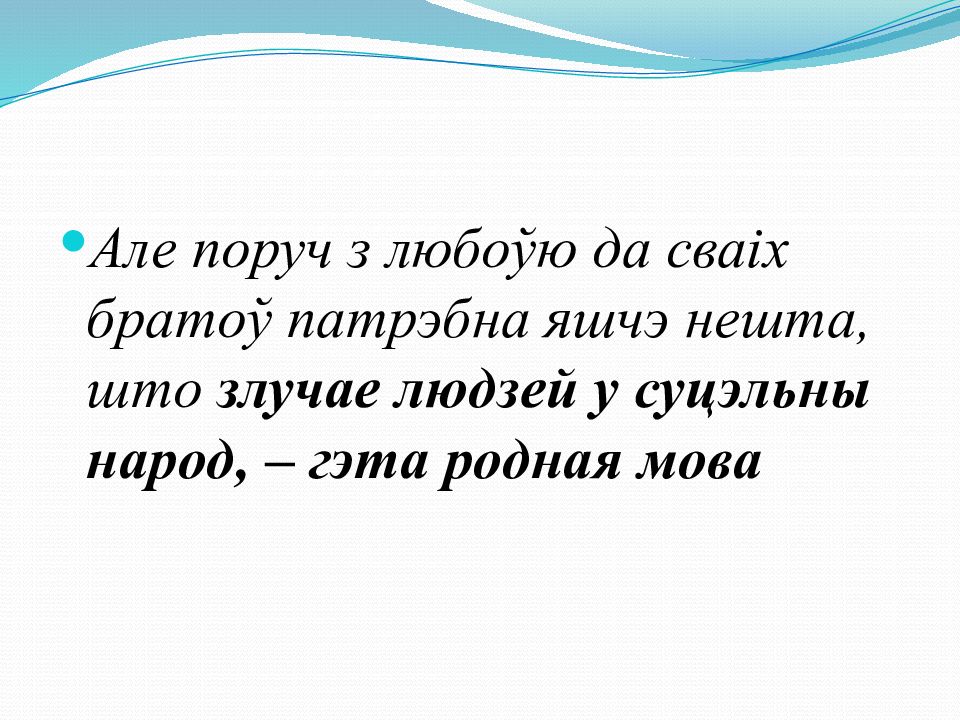 Але поруч з любоўю да сваіх братоў патрэбна яшчэ нешта, што злучае людзей у суцэльны народ, – гэта родная мова